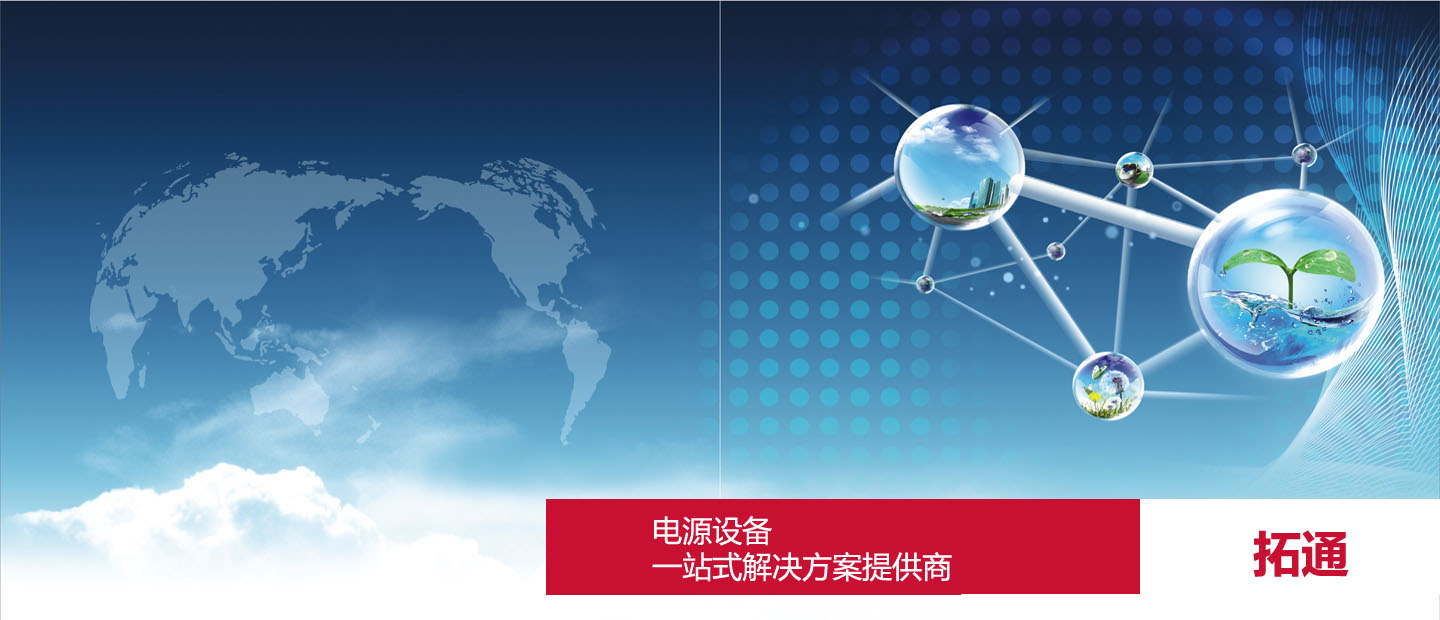 电源设备
一站式解决方案提供商

拓通